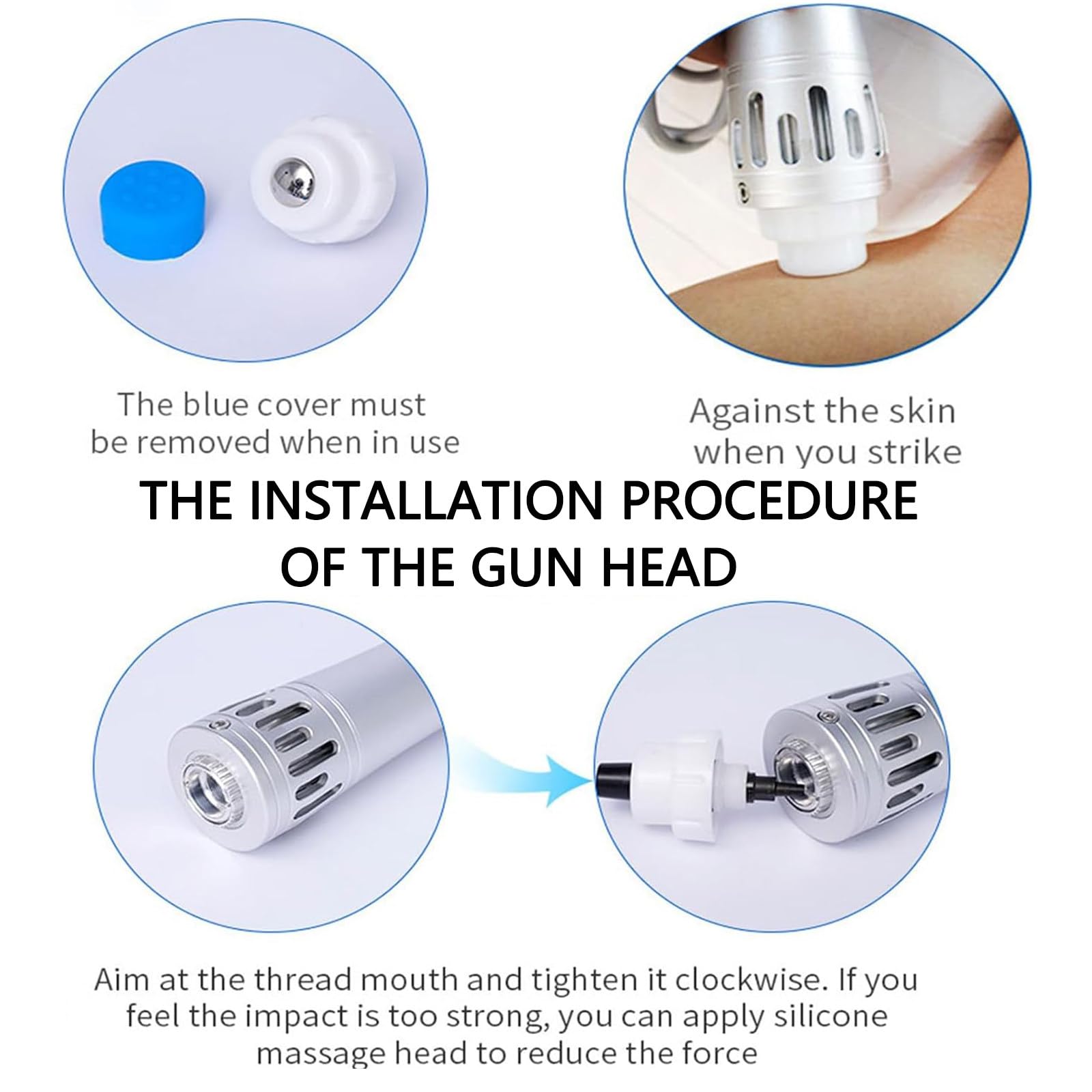 The blue cover must be removed when in use

Against the skin when you strike

THE INSTALLATION PROCEDURE OF THE GUN HEAD

Aim at the thread mouth and tighten it clockwise. If you feel the impact is too strong, you can apply silicone massage head to reduce the force